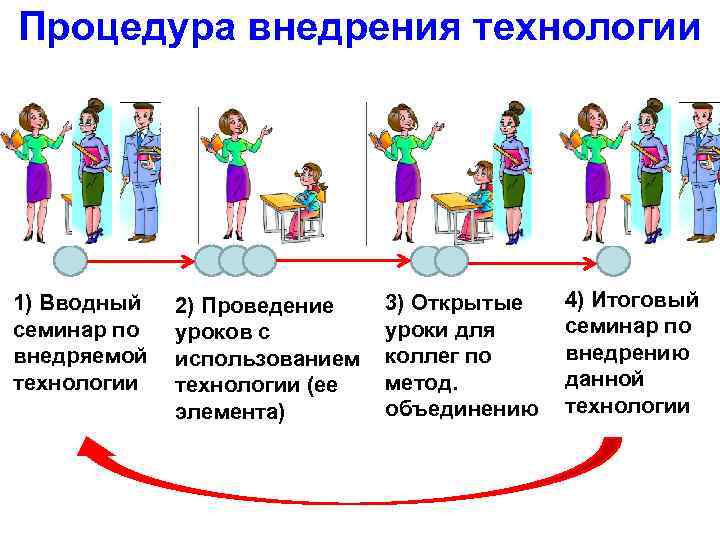 Процедура внедрения технологии

1) Вводный семинар по внедряемой технологии

2) Проведение уроков с использованием технологии (ее элемента)

3) Открытые уроки для коллег по метод. объединению

4) Итоговый семинар по внедрению данной технологии